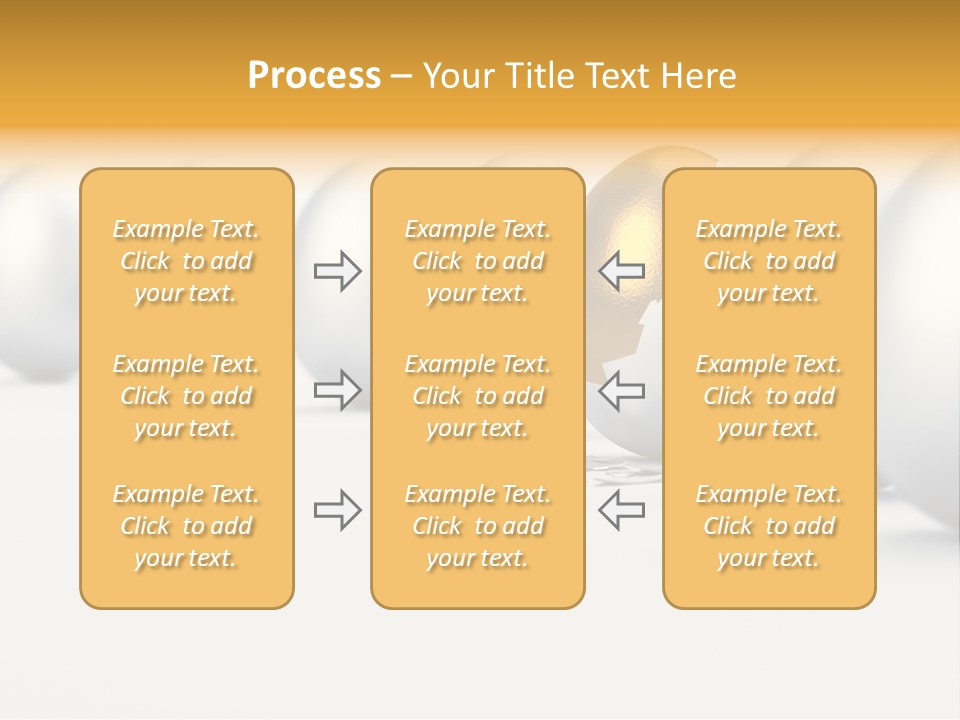 Process – Your Title Text Here

Example Text. Click to add your text.

Example Text. Click to add your text.

Example Text. Click to add your text.

Example Text. Click to add your text.

Example Text. Click to add your text.

Example Text. Click to add your text.

Example Text. Click to add your text.

Example Text. Click to add your text.

Example Text. Click to add your text.